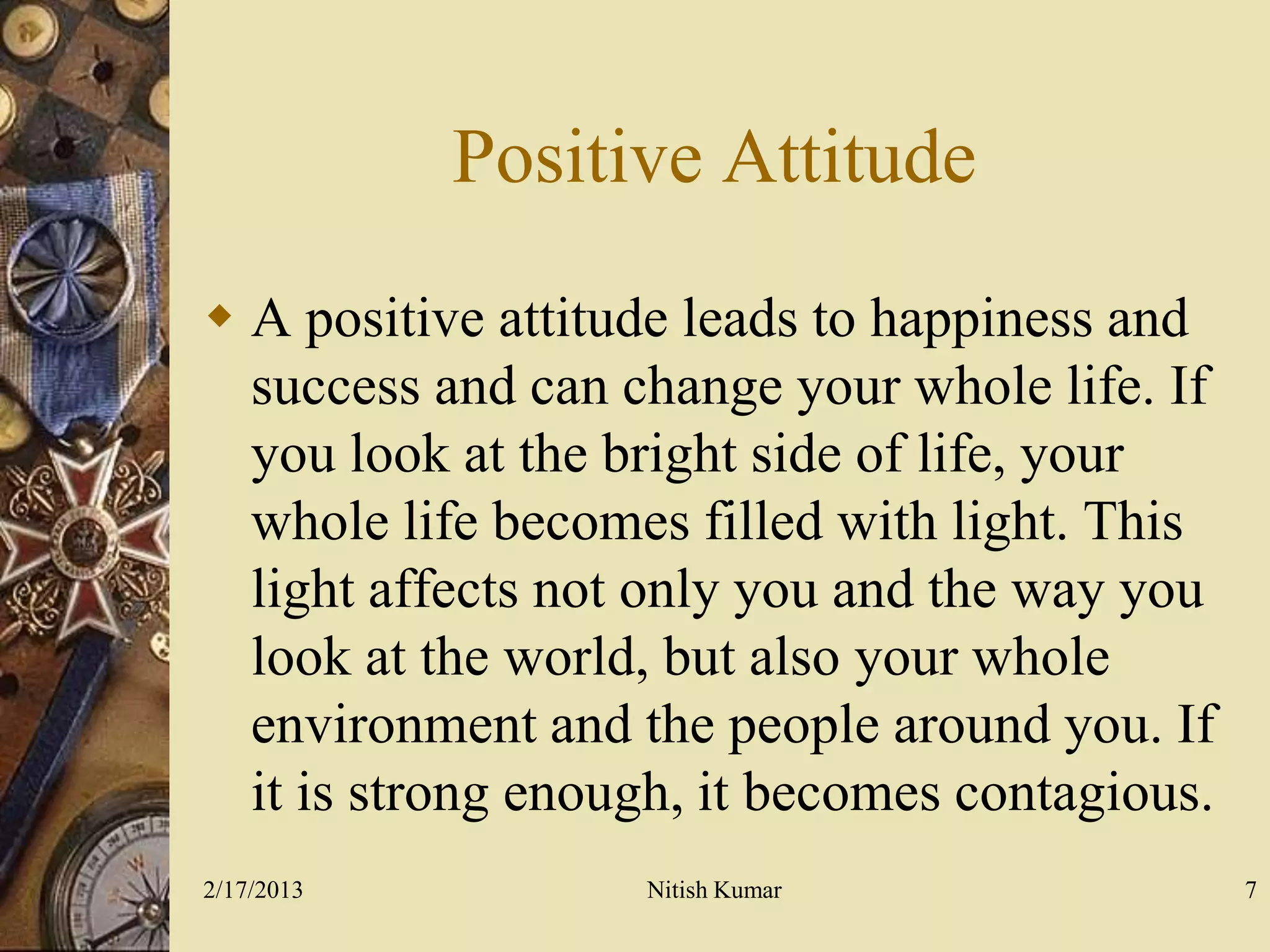 Positive Attitude

◆ A positive attitude leads to happiness and success and can change your whole life. If you look at the bright side of life, your whole life becomes filled with light. This light affects not only you and the way you look at the world, but also your whole environment and the people around you. If it is strong enough, it becomes contagious.

2/17/2013 Nitish Kumar 7